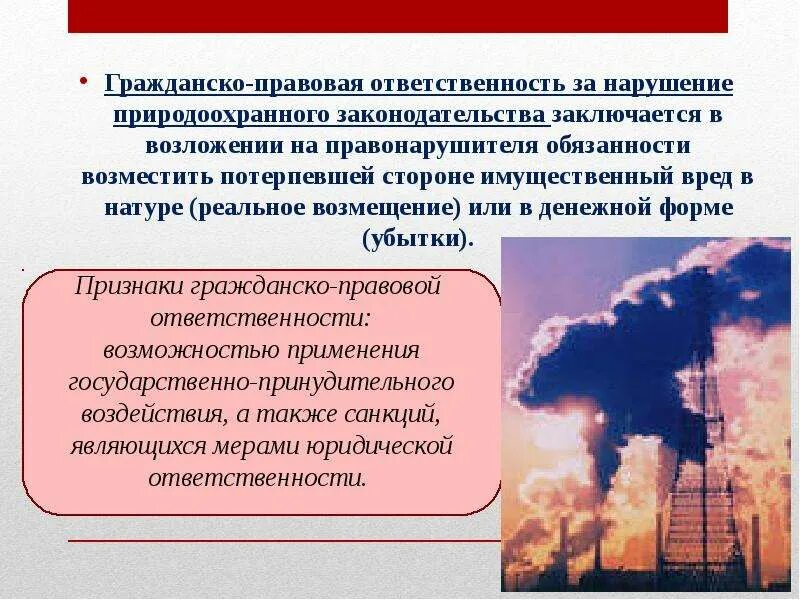 • Гражданско-правовая ответственность за нарушение природоохранного законодательства заключается в возложении на правонарушителя обязанности возместить потерпевшей стороне имущественный вред в натуре (реальное возмещение) или в денежной форме (убытки).

Признаки гражданско-правовой ответственности: возможностью применения государственно-принудительного воздействия, а также санкций, являющихся мерами юридической ответственности.